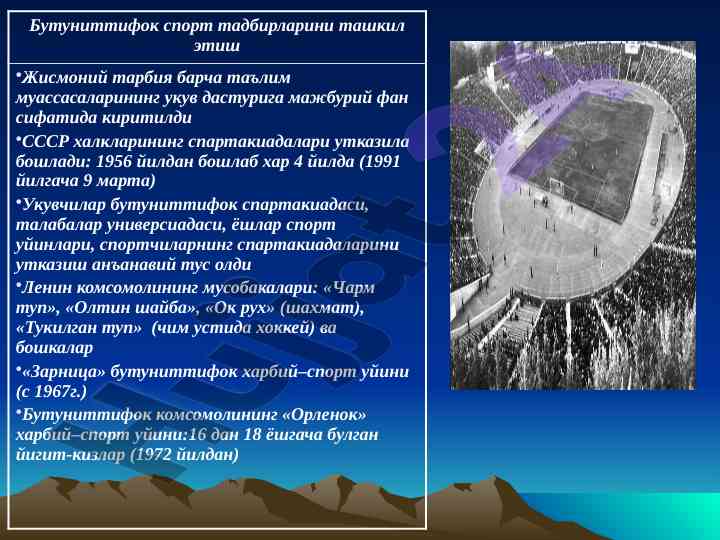 Бутуниттифок спорт тадбирларини ташкил этиш

•Жисмоний тарбия барча таълим муассасаларининг укув дастурига мажбурий фан сифатида киритилди

•СССР халкларининг спартакиадалари утказила бошлади: 1956 йилдан бошлаб хар 4 йилда (1991 йилгача 9 марта)

•Укувчилар бутуниттифок спартакиадаси, талабалар универсиадаси, ёшлар спорт уйинлари, спортчиларнинг спартакиадаларини утказиш анъанавий тус олди

•Ленин комсомолининг мусобакалари: «Чарм туп», «Олтин шайба», «Ок рух» (шахмат), «Тукилган туп» (чим устида хоккей) ва бошкалар

•«Зарница» бутуниттифок харбий–спорт уйини (с 1967г.)

•Бутуниттифок комсомолининг «Орленок» харбий–спорт уйини:16 дан 18 ёшгача булган йигит-кизлар (1972 йилдан)